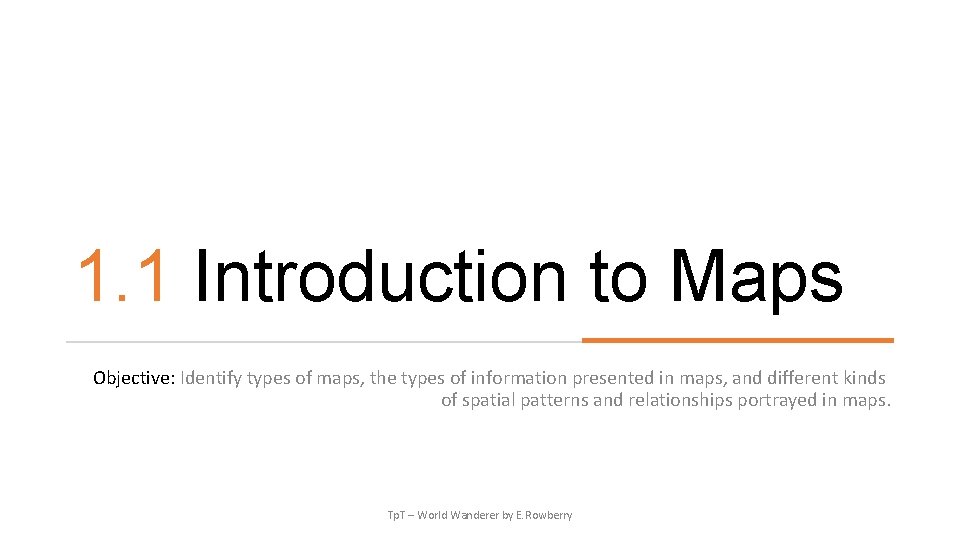 1.1 Introduction to Maps

Objective: Identify types of maps, the types of information presented in maps, and different kinds of spatial patterns and relationships portrayed in maps.

TpT – World Wanderer by E.Rowberry